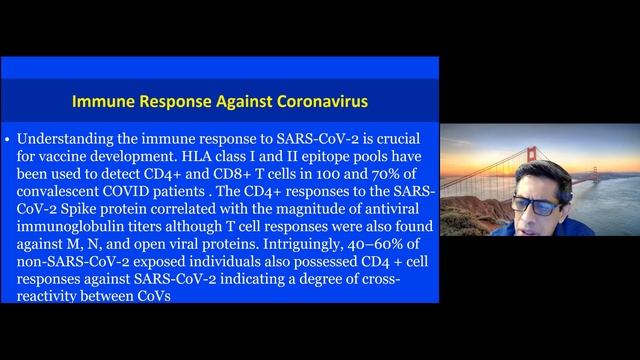 Immune Response Against Coronavirus

• Understanding the immune response to SARS-CoV-2 is crucial for vaccine development. HLA class I and II epitope pools have been used to detect CD4+ and CD8+ T cells in 100 and 70% of convalescent COVID patients . The CD4+ responses to the SARS-CoV-2 Spike protein correlated with the magnitude of antiviral immunoglobulin titers although T cell responses were also found against M, N, and open viral proteins. Intriguingly, 40–60% of non-SARS-CoV-2 exposed individuals also possessed CD4 + cell responses against SARS-CoV-2 indicating a degree of cross-reactivity between CoVs